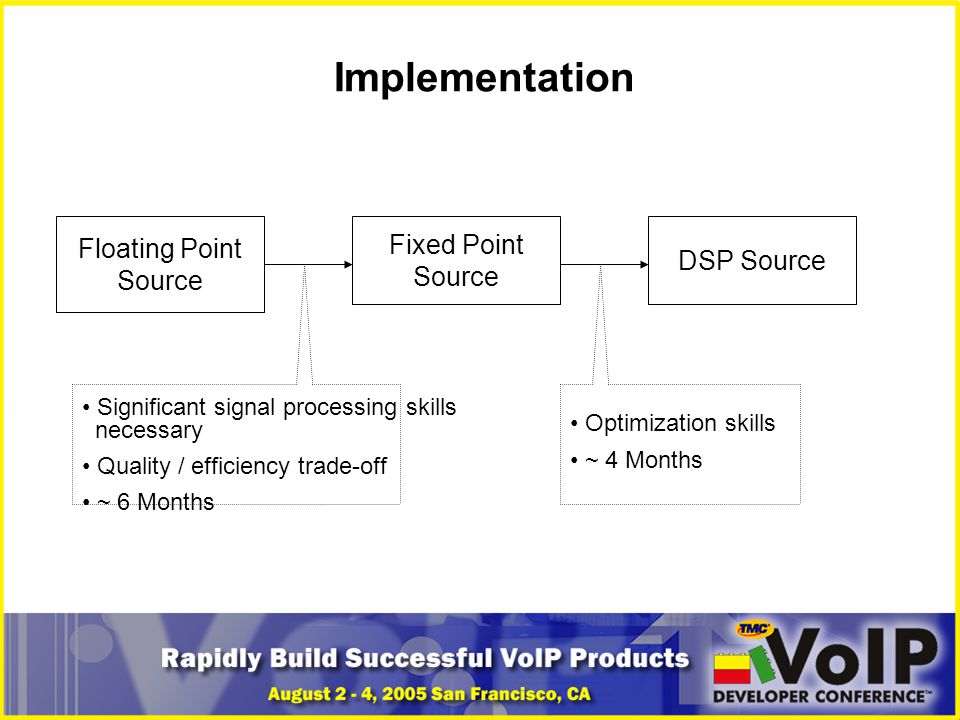 Implementation

Floating Point Source

Fixed Point Source

DSP Source

• Significant signal processing skills necessary

• Quality / efficiency trade-off

• ~ 6 Months

• Optimization skills

• ~ 4 Months

Rapidly Build Successful VoIP Products

August 2 - 4, 2005 San Francisco, CA

TMC

VoIP

DEVELOPER CONFERENCE™